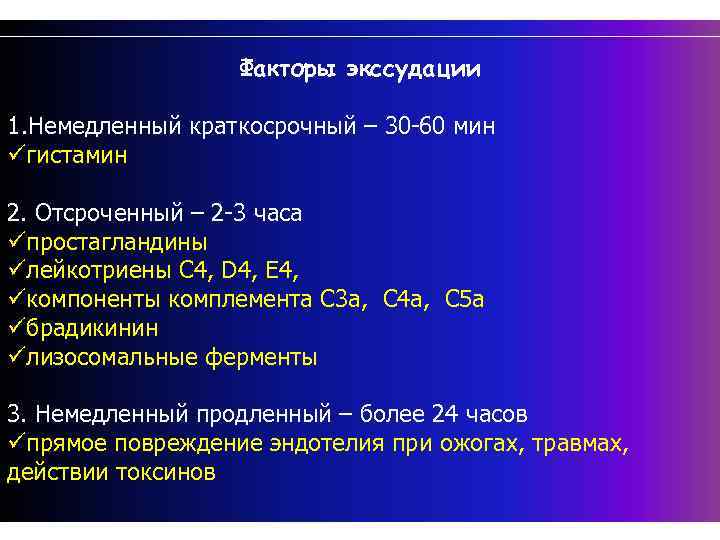 Факторы экссудации

1.Немедленный краткосрочный – 30-60 мин
✓гистамин

2. Отсроченный – 2-3 часа
✓простагландины
✓лейкотриены С4, D4, E4,
✓компоненты комплемента С3а, С4а, С5а
✓брадикинин
✓лизосомальные ферменты

3. Немедленный продленный – более 24 часов
✓прямое повреждение эндотелия при ожогах, травмах, действии токсинов